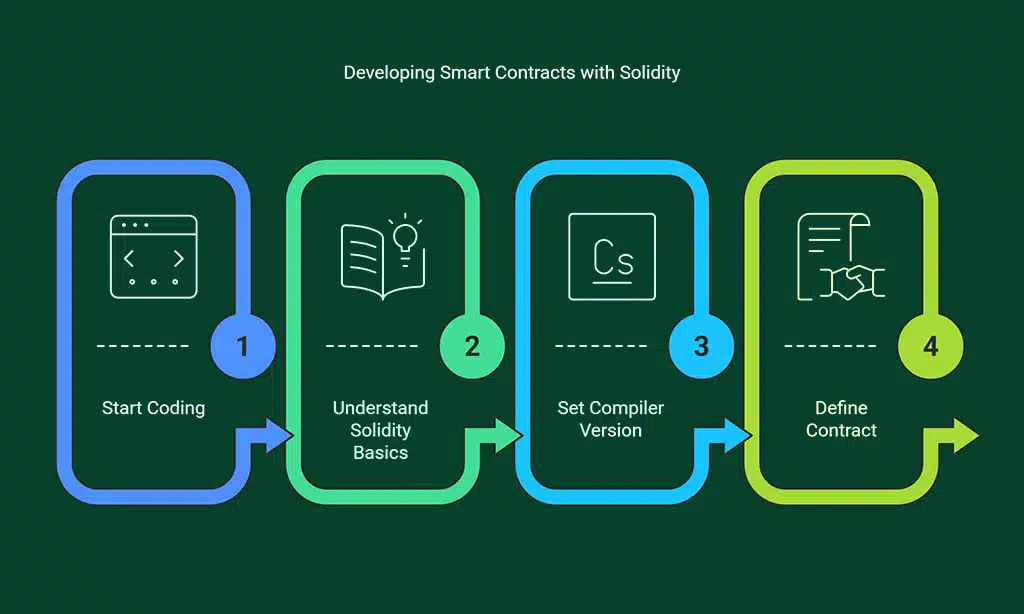 Developing Smart Contracts with Solidity

Cs

1

Start Coding

2

Understand Solidity Basics

3

Set Compiler Version

4

Define Contract